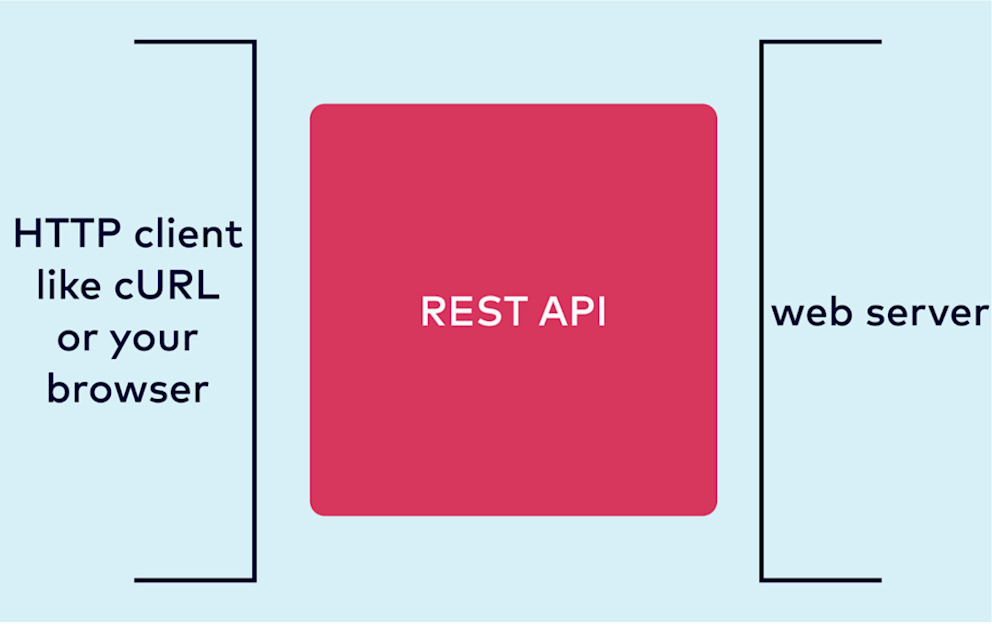 HTTP client like cURL or your browser

REST API

web server